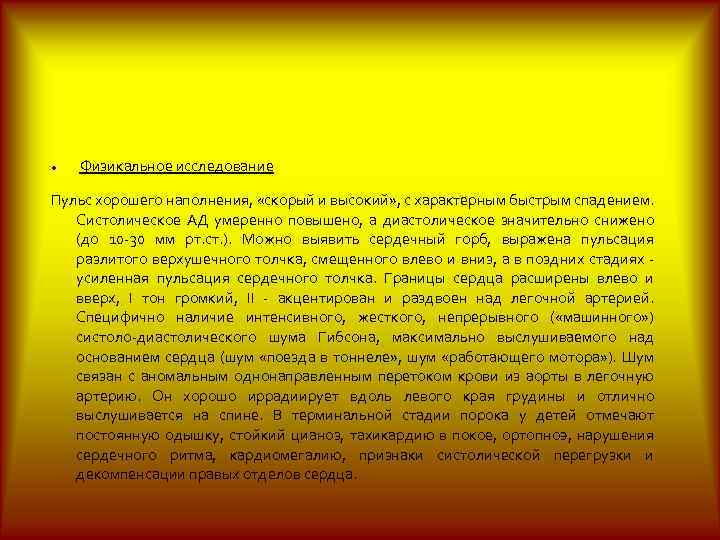 • Физикальное исследование

Пульс хорошего наполнения, «скорый и высокий», с характерным быстрым спадением. Систолическое АД умеренно повышено, а диастолическое значительно снижено (до 10-30 мм рт.ст.). Можно выявить сердечный горб, выражена пульсация разлитого верхушечного толчка, смещенного влево и вниз, а в поздних стадиях - усиленная пульсация сердечного толчка. Границы сердца расширены влево и вверх, I тон громкий, II - акцентирован и раздвоен над легочной артерией. Специфично наличие интенсивного, жесткого, непрерывного («машинного») систоло-диастолического шума Гибсона, максимально выслушиваемого над основанием сердца (шум «поезда в тоннеле», шум «работающего мотора»). Шум связан с аномальным однонаправленным перетоком крови из аорты в легочную артерию. Он хорошо иррадиирует вдоль левого края грудины и отлично выслушивается на спине. В терминальной стадии порока у детей отмечают постоянную одышку, стойкий цианоз, тахикардию в покое, ортопноэ, нарушения сердечного ритма, кардиомегалию, признаки систолической перегрузки и декомпенсации правых отделов сердца.